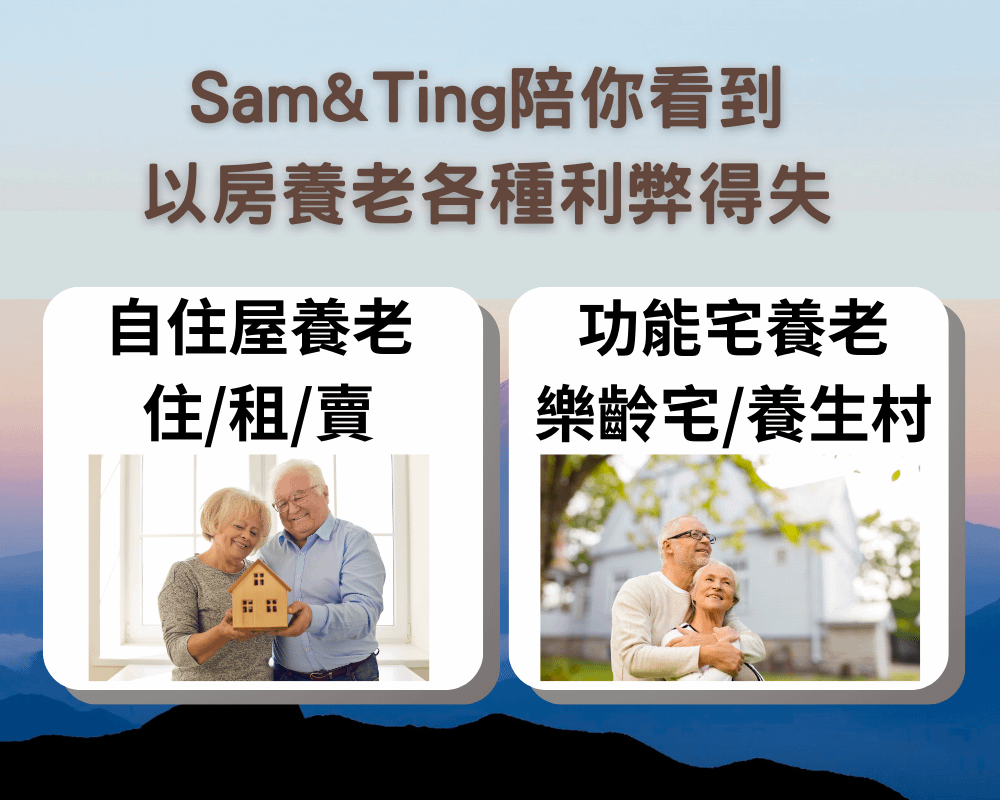 Sam&Ting陪你看到
以房養老各種利弊得失

自住屋養老
住/租/賣

功能宅養老
樂齡宅/養生村